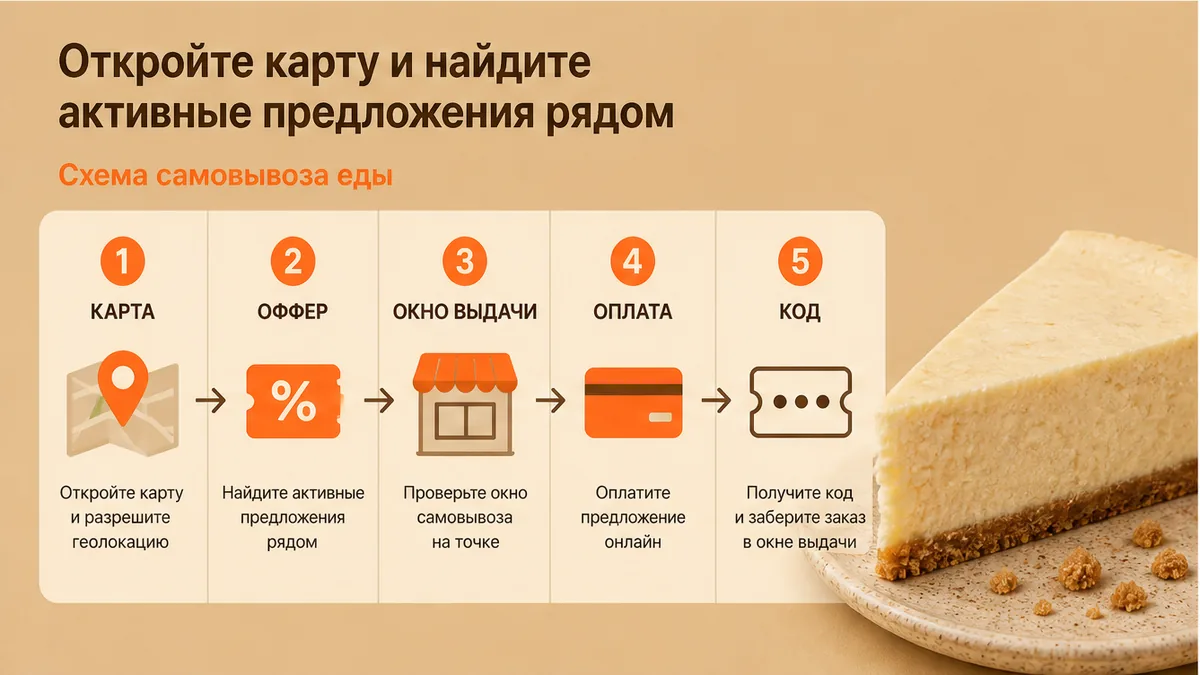 Откройте карту и найдите активные предложения рядом

Схема самовывоза еды

1
КАРТА
Откройте карту и разрешите геолокацию

2
ОФФЕР
%
Найдите активные предложения рядом

3
ОКНО ВЫДАЧИ
Проверьте окно самовывоза на точке

4
ОПЛАТА
Оплатите предложение онлайн

5
КОД
Получите код и заберите заказ в окне выдачи